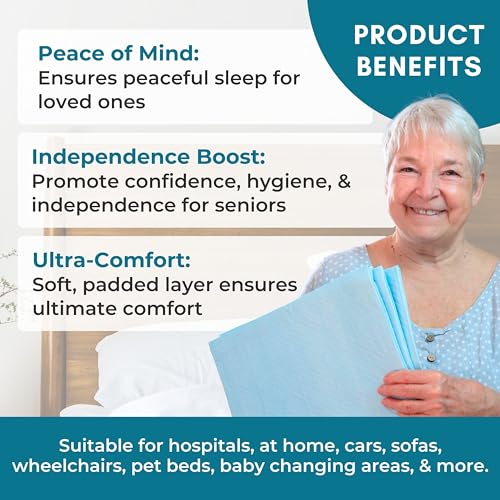 PRODUCT BENEFITS

Peace of Mind:
Ensures peaceful sleep for loved ones

Independence Boost:
Promote confidence, hygiene, & independence for seniors

Ultra-Comfort:
Soft, padded layer ensures ultimate comfort

Suitable for hospitals, at home, cars, sofas, wheelchairs, pet beds, baby changing areas, & more.